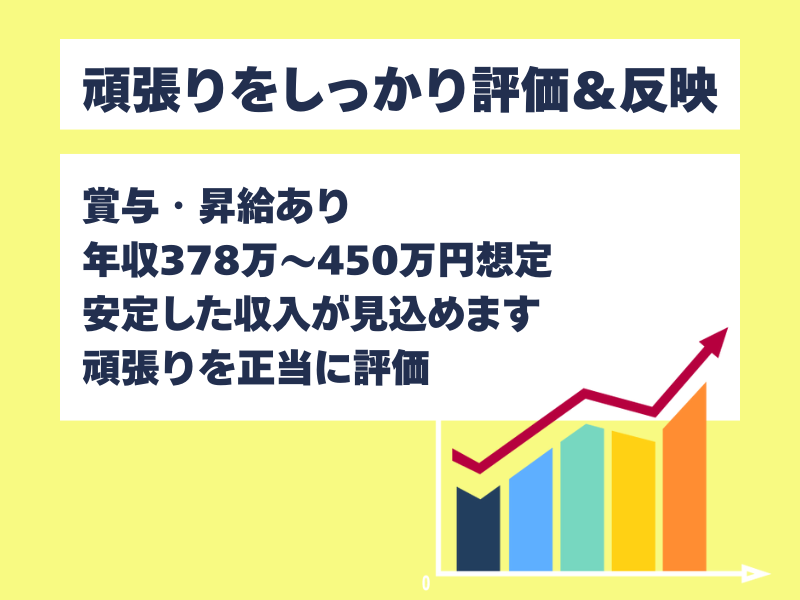 頑張りをしっかり評価&反映

賞与・昇給あり
年収378万～450万円想定
安定した収入が見込めます
頑張りを正当に評価

0